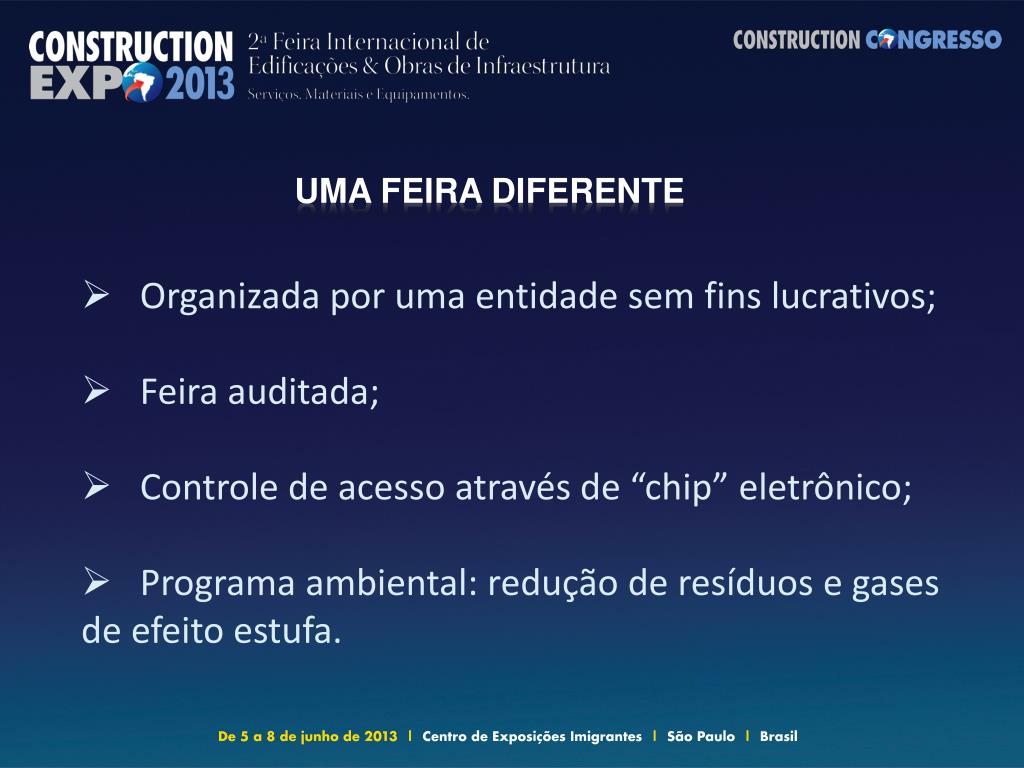 CONSTRUCTION EXPO 2013

2ª Feira Internacional de Edificações & Obras de Infraestrutura

Serviços, Materiais e Equipamentos.

CONSTRUCTION CONGRESSO

UMA FEIRA DIFERENTE

➢ Organizada por uma entidade sem fins lucrativos;

➢ Feira auditada;

➢ Controle de acesso através de “chip” eletrônico;

➢ Programa ambiental: redução de resíduos e gases de efeito estufa.

De 5 a 8 de junho de 2013 | Centro de Exposições Imigrantes | São Paulo | Brasil